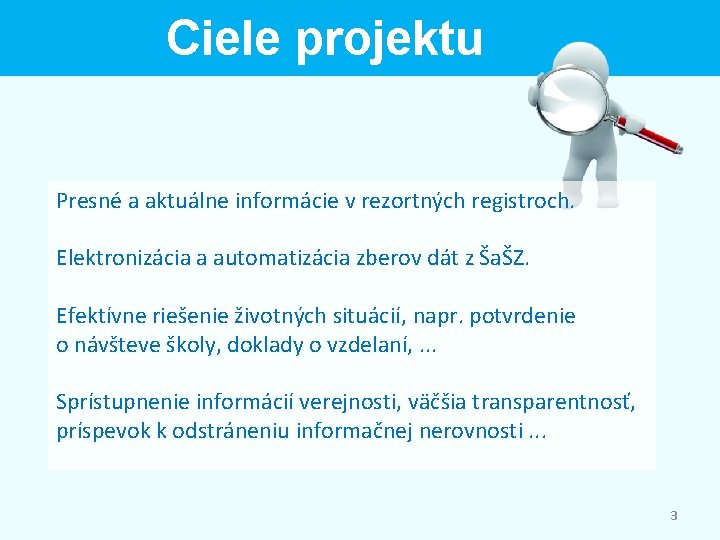 Ciele projektu

Presné a aktuálne informácie v rezortných registroch.

Elektronizácia a automatizácia zberov dát z ŠaŠZ.

Efektívne riešenie životných situácií, napr. potvrdenie o návšteve školy, doklady o vzdelaní, ...

Sprístupnenie informácií verejnosti, väčšia transparentnosť, príspevok k odstráneniu informačnej nerovnosti ...

3